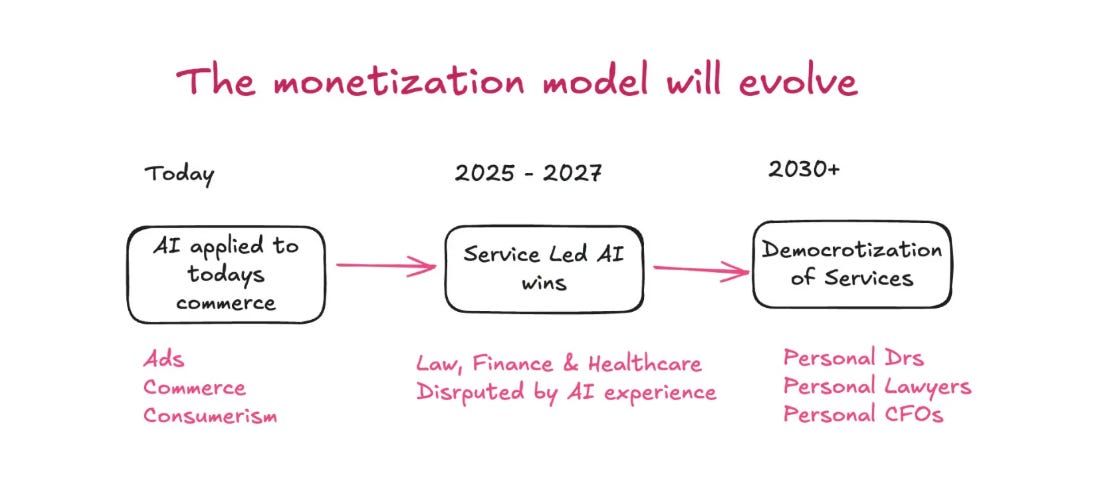 The monetization model will evolve

Today

AI applied to todays commerce

Ads
Commerce
Consumerism

2025 - 2027

Service Led AI wins

Law, Finance & Healthcare
Disrputed by AI experience

2030+

Democrotization of Services

Personal Drs
Personal Lawyers
Personal CFOs